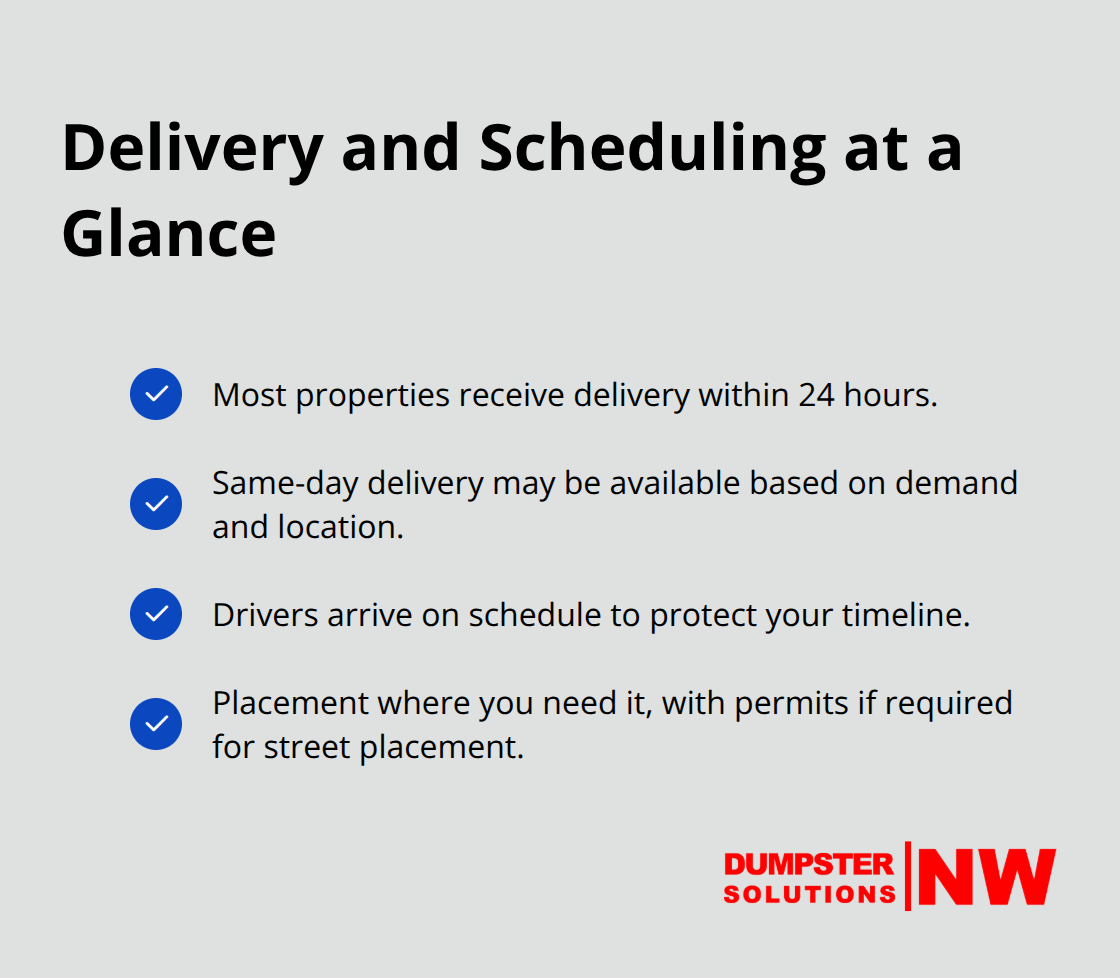 Delivery and Scheduling at a Glance

Most properties receive delivery within 24 hours.

Same-day delivery may be available based on demand and location.

Drivers arrive on schedule to protect your timeline.

Placement where you need it, with permits if required for street placement.

DUMPSTER SOLUTIONS NW